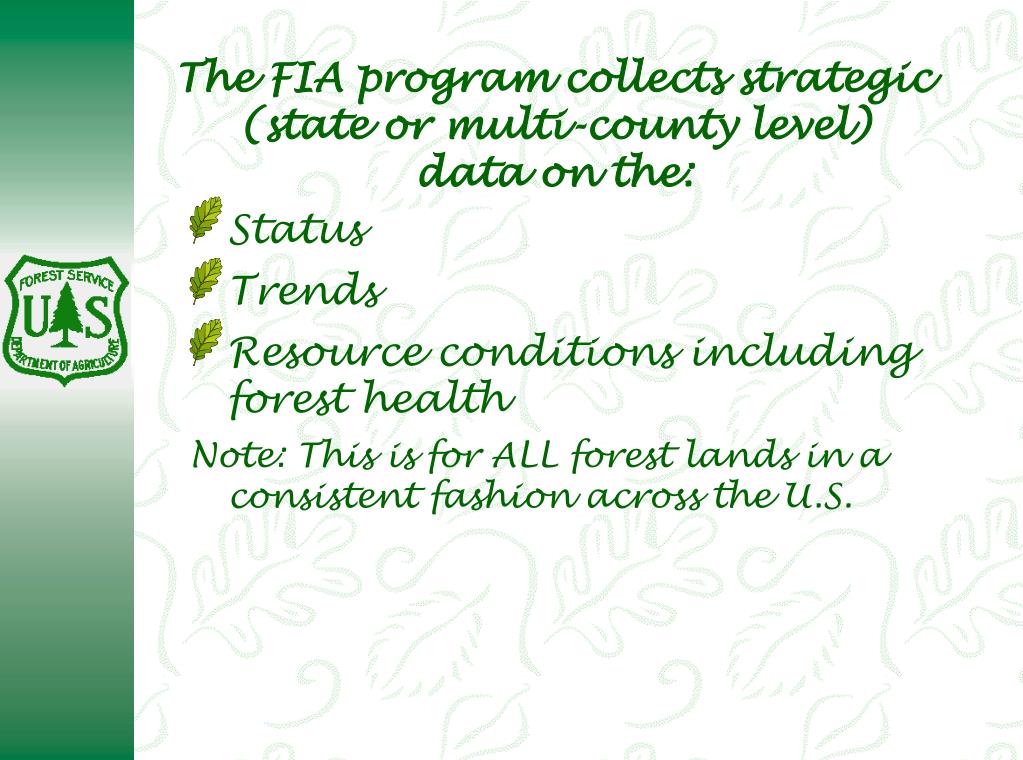 FOREST SERVICE
U S
DEPARTMENT OF AGRICULTURE

The FIA program collects strategic (state or multi-county level) data on the:

Status
Trends
Resource conditions including forest health

Note: This is for ALL forest lands in a consistent fashion across the U.S.